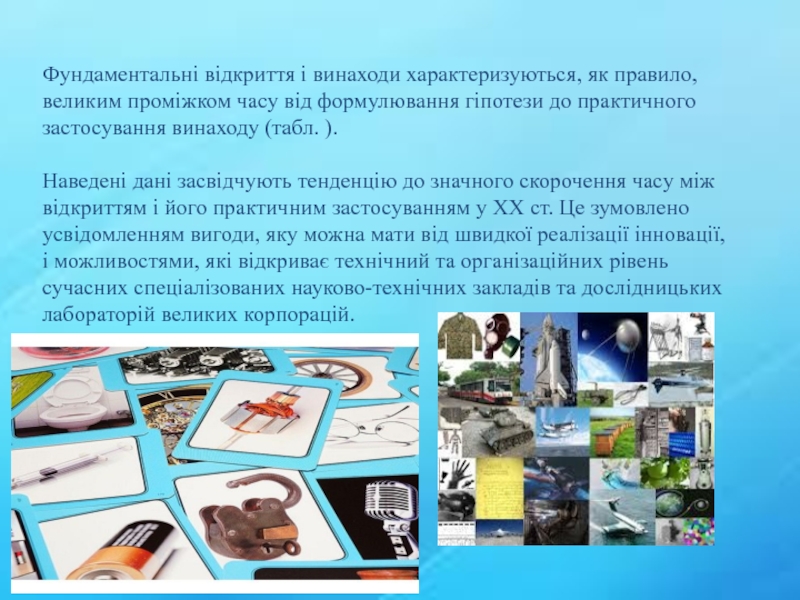 Фундаментальні відкриття і винаходи характеризуються, як правило, великим проміжком часу від формулювання гіпотези до практичного застосування винаходу (табл. ).

Наведені дані засвідчують тенденцію до значного скорочення часу між відкриттям і його практичним застосуванням у XX ст. Це зумовлено усвідомленням вигоди, яку можна мати від швидкої реалізації інновації, і можливостями, які відкриває технічний та організаційних рівень сучасних спеціалізованих науково-технічних закладів та дослідницьких лабораторій великих корпорацій.